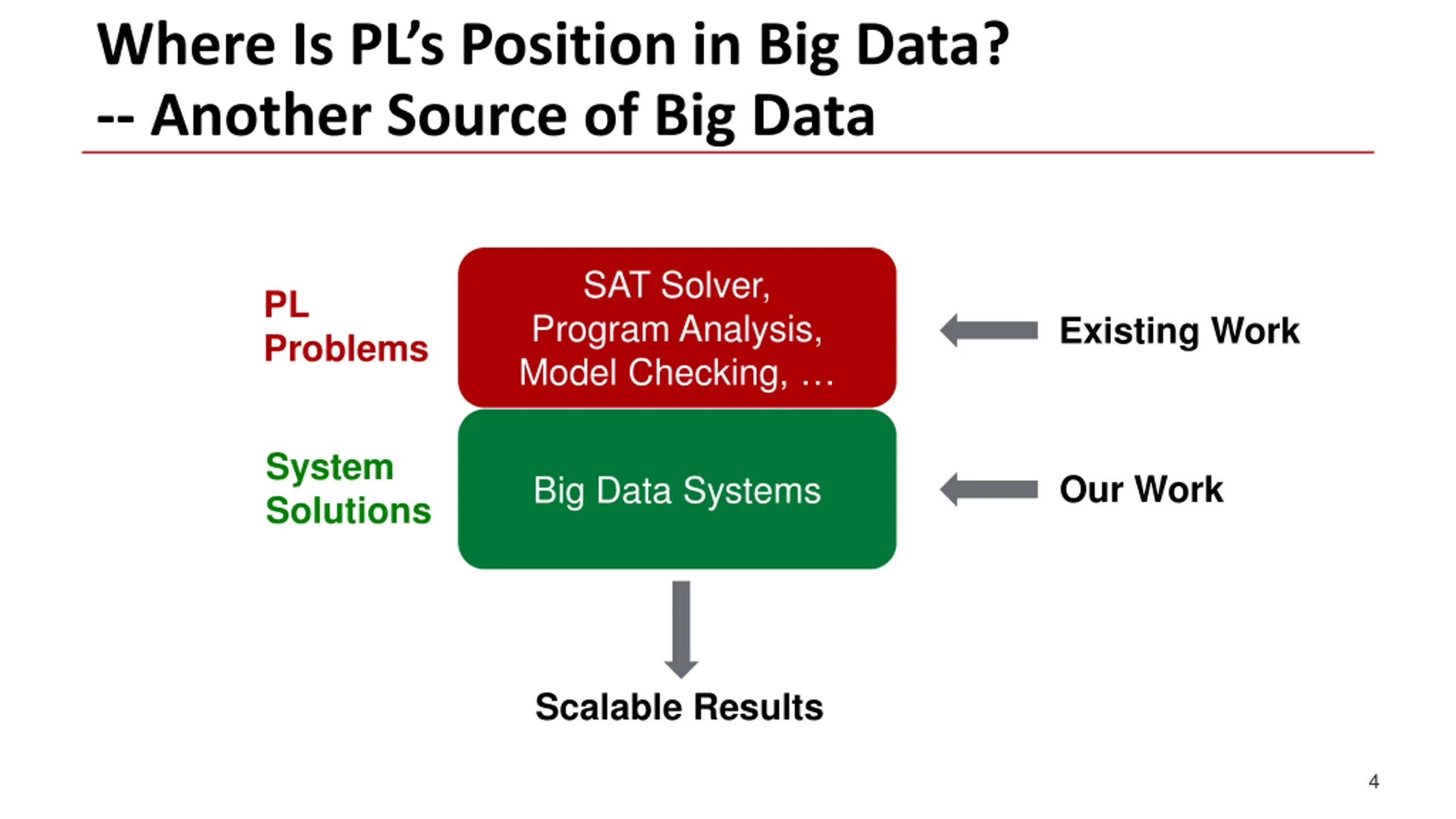 Where Is PL's Position in Big Data?
-- Another Source of Big Data

PL Problems

SAT Solver, Program Analysis, Model Checking, …

Existing Work

System Solutions

Big Data Systems

Our Work

Scalable Results

4